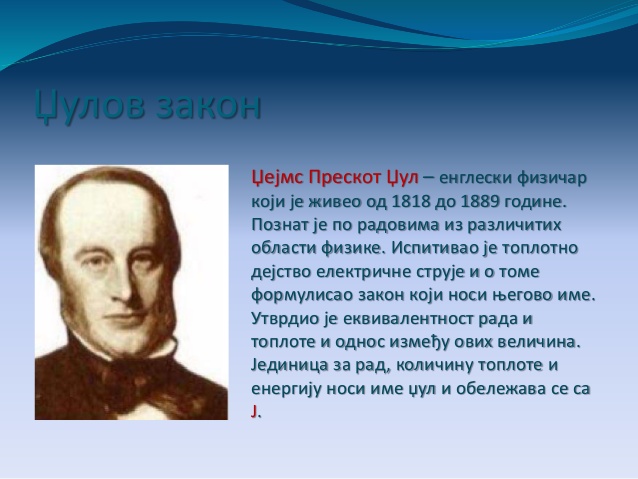 Џулов закон

Џејмс Прескот Џул – енглески физичар који је живео од 1818 до 1889 године. Познат је по радовима из различитих области физике. Испитивао је топлотно дејство електричне струје и о томе формулисао закон који носи његово име. Утврдио је еквивалентност рада и топлоте и однос између ових величина. Јединица за рад, количину топлоте и енергију носи име џул и обележава се са J.